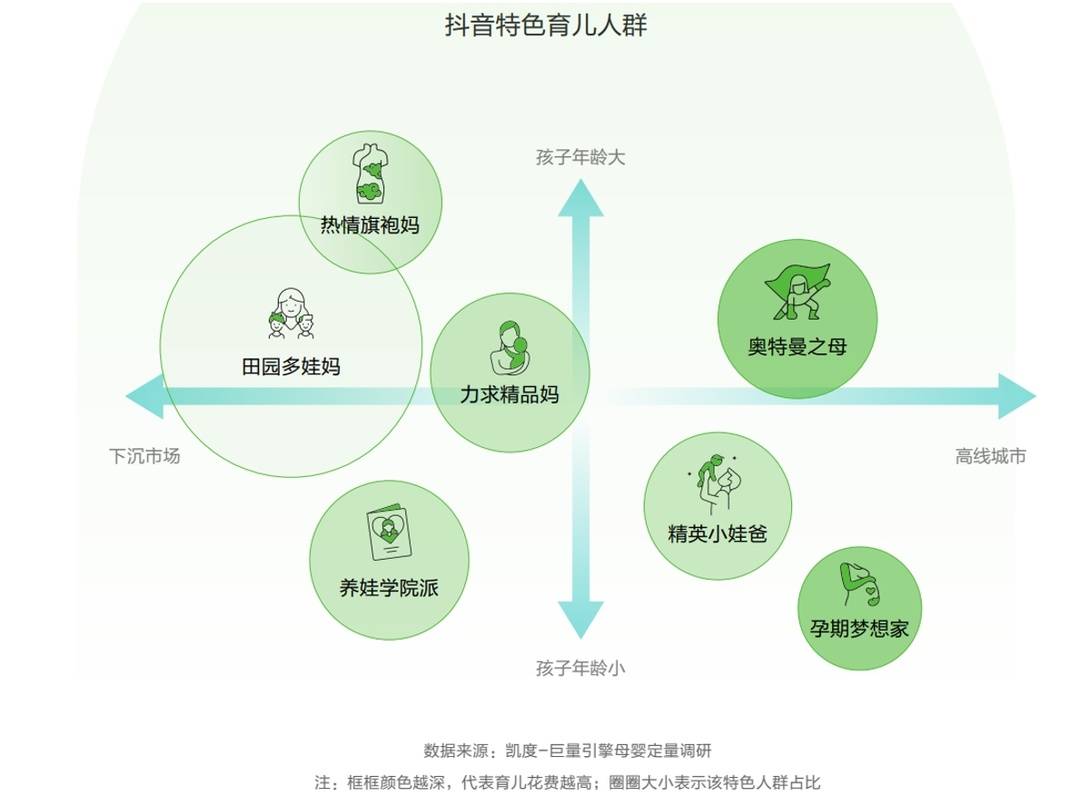 抖音特色育儿人群

孩子年龄大

热情旗袍妈

田园多娃妈

力求精品妈

奥特曼之母

下沉市场

高线城市

精英小娃爸

养娃学院派

孕期梦想家

孩子年龄小

数据来源：凯度-巨量引擎母婴定量调研

注：框框颜色越深，代表育儿花费越高；圈圈大小表示该特色人群占比